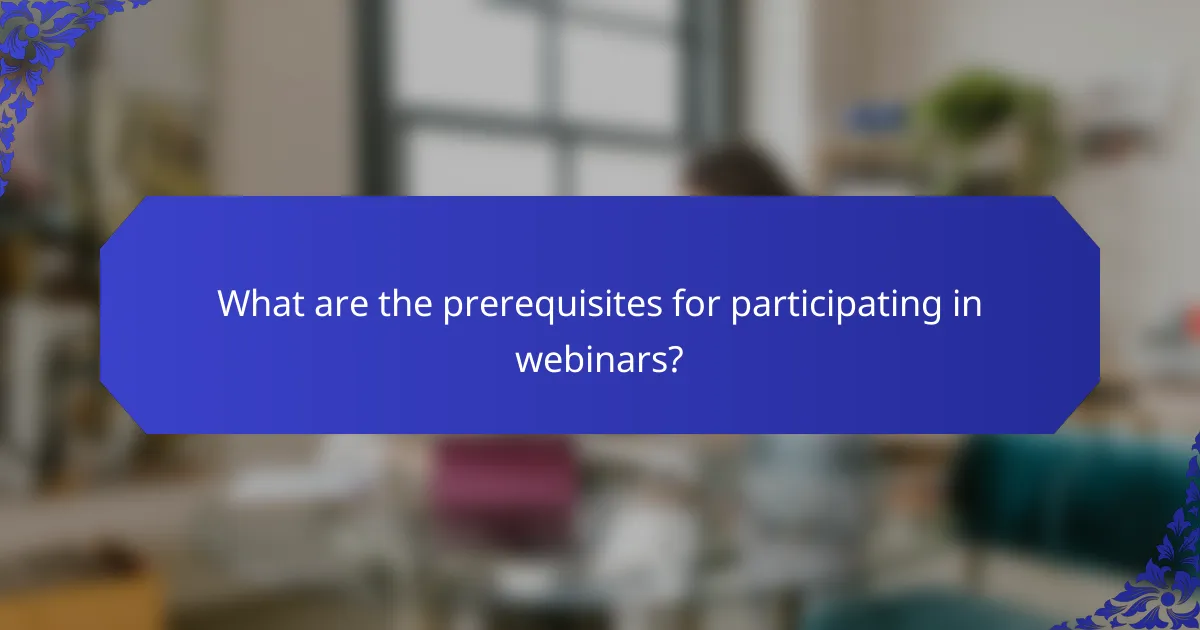 What are the prerequisites for participating in webinars?